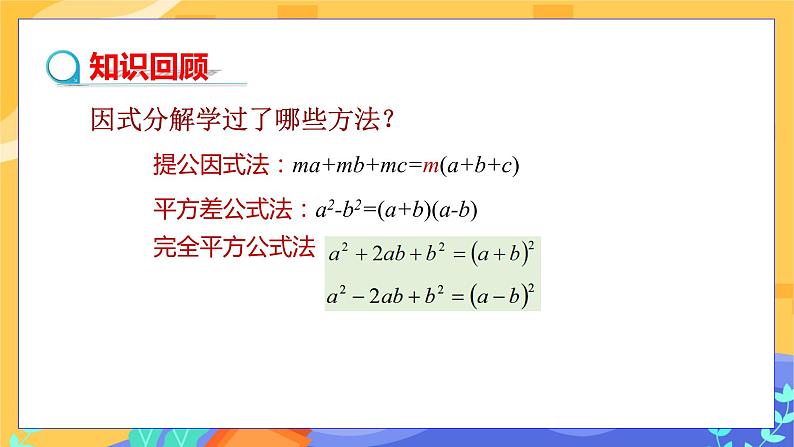 知识回顾

因式分解学过了哪些方法？

提公因式法：$ma+mb+mc=m(a+b+c)$

平方差公式法：$a^2-b^2=(a+b)(a-b)$

完全平方公式法 $a^2+2ab+b^2=(a+b)^2$

$a^2-2ab+b^2=(a-b)^2$